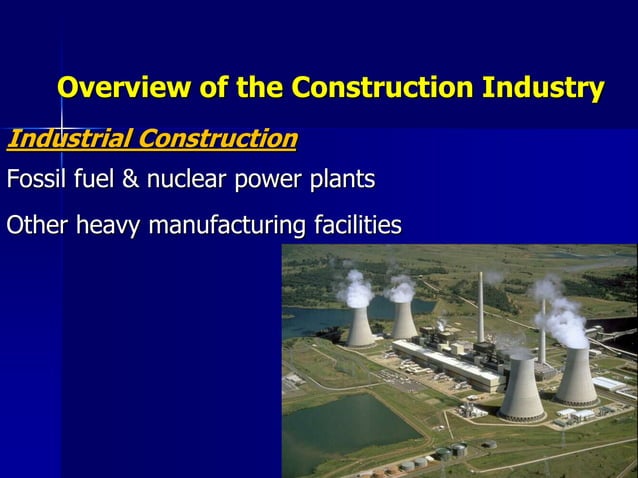 Overview of the Construction Industry

Industrial Construction

Fossil fuel & nuclear power plants

Other heavy manufacturing facilities